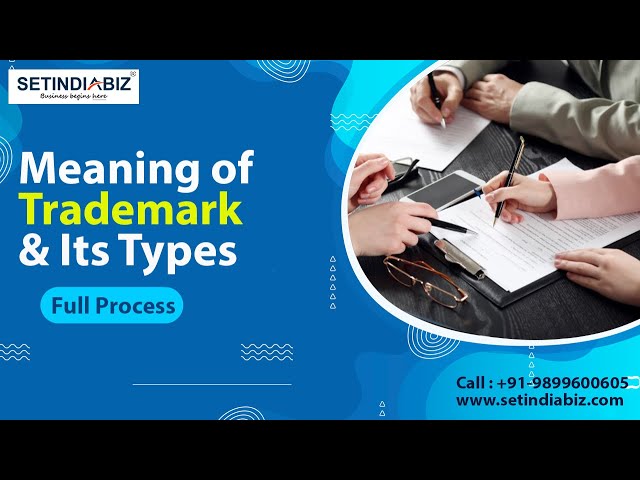 SETINDIABIZ®
Business begins here

Meaning of Trademark & Its Types

Full Process

Call : +91-9899600605
www.setindiabiz.com